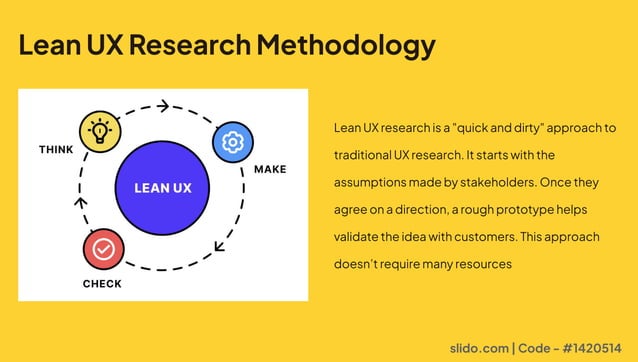 Lean UX Research Methodology

THINK

MAKE

LEAN UX

CHECK

Lean UX research is a "quick and dirty" approach to traditional UX research. It starts with the assumptions made by stakeholders. Once they agree on a direction, a rough prototype helps validate the idea with customers. This approach doesn't require many resources

slido.com | Code – #1420514